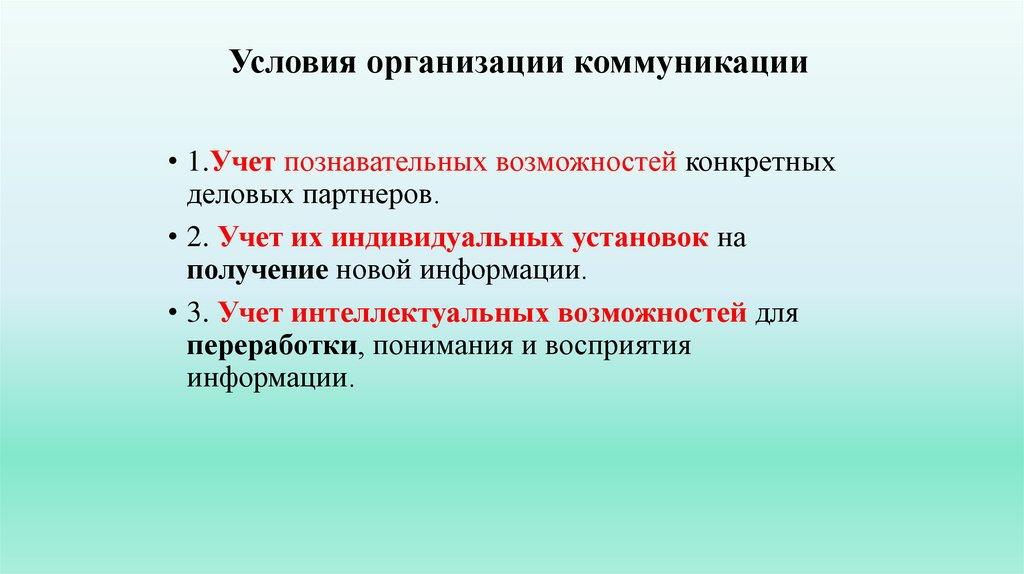 Условия организации коммуникации

• 1.Учет познавательных возможностей конкретных деловых партнеров.

• 2. Учет их индивидуальных установок на получение новой информации.

• 3. Учет интеллектуальных возможностей для переработки, понимания и восприятия информации.